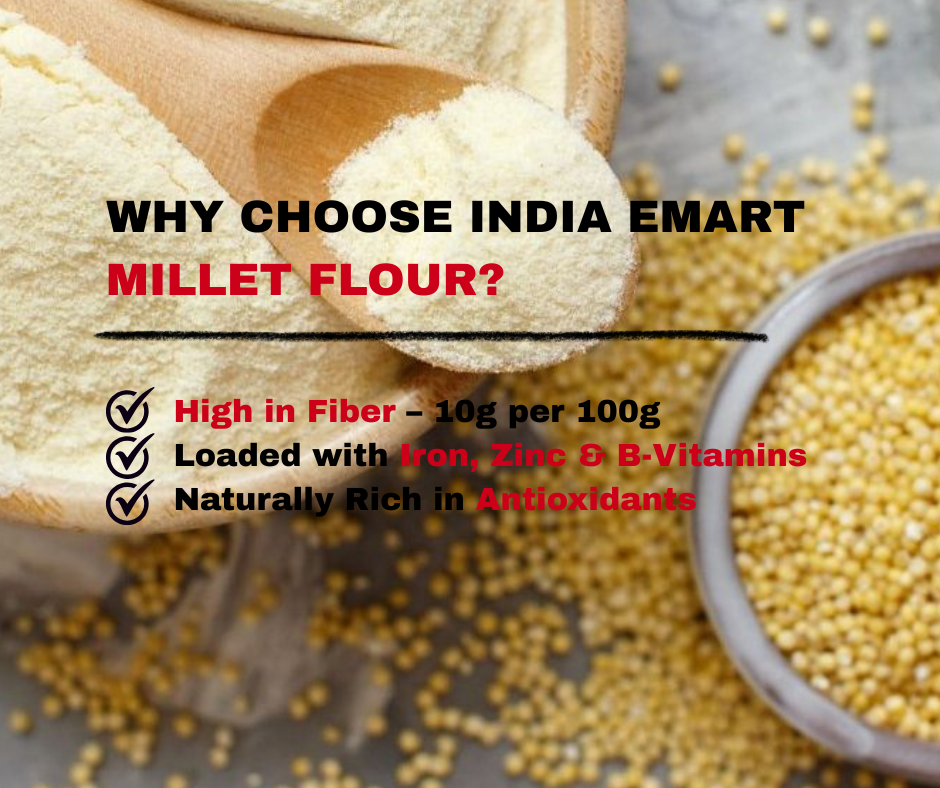 WHY CHOOSE INDIA EMART MILLET FLOUR?

High in Fiber – 10g per 100g
Loaded with Iron, Zinc & B-Vitamins
Naturally Rich in Antioxidants